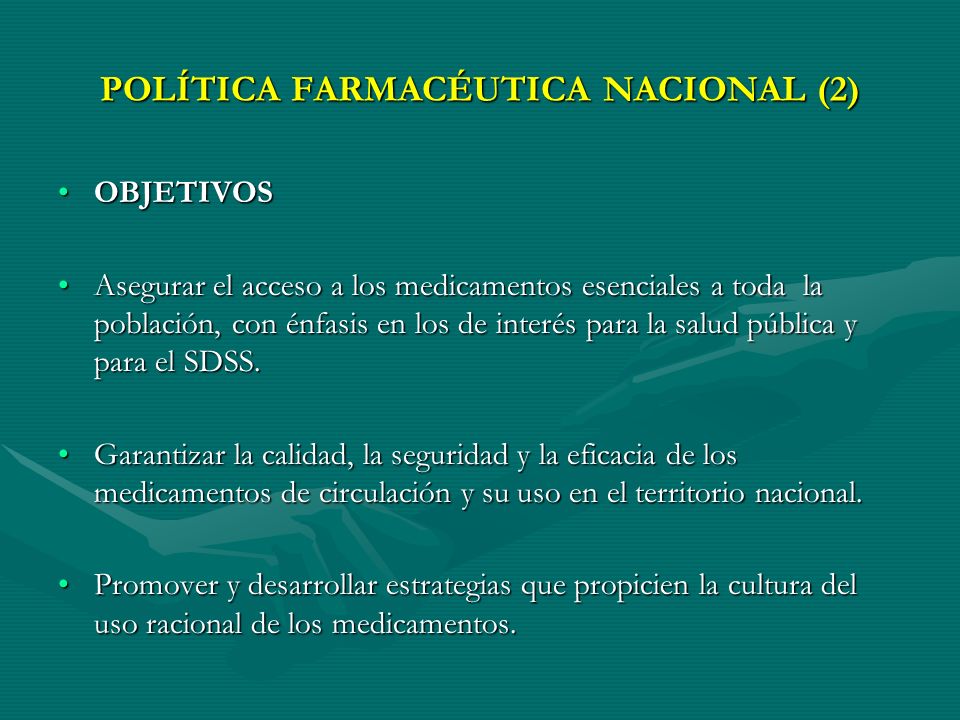 POLÍTICA FARMACÉUTICA NACIONAL (2)

• OBJETIVOS

• Asegurar el acceso a los medicamentos esenciales a toda la población, con énfasis en los de interés para la salud pública y para el SDSS.

• Garantizar la calidad, la seguridad y la eficacia de los medicamentos de circulación y su uso en el territorio nacional.

• Promover y desarrollar estrategias que propicien la cultura del uso racional de los medicamentos.